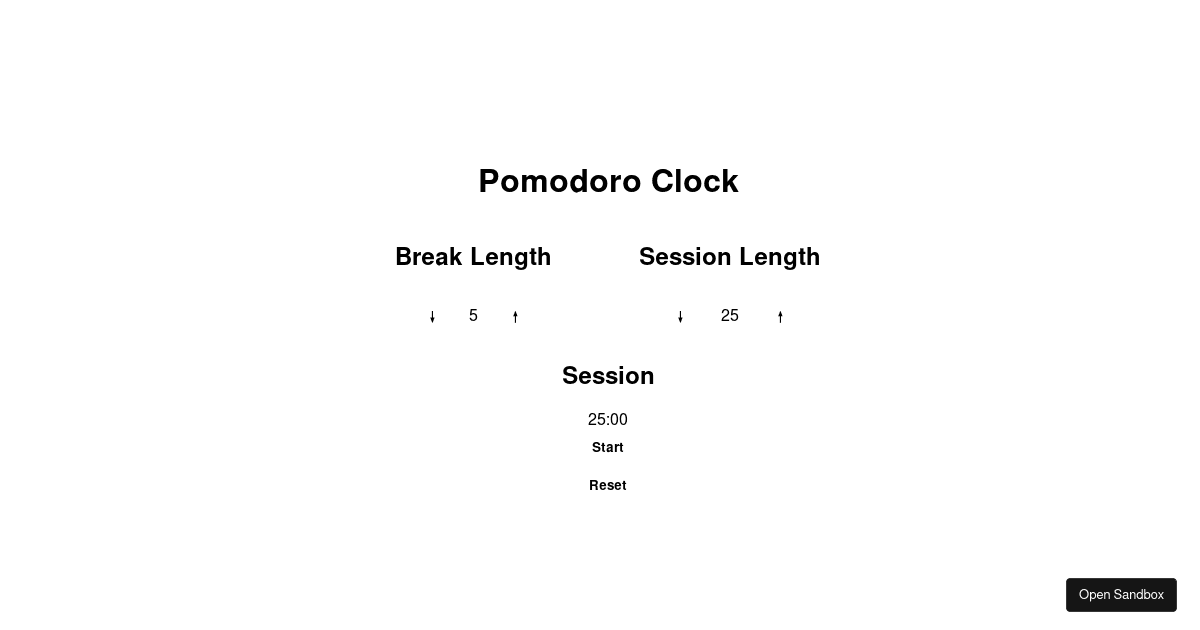 Pomodoro Clock

Break Length

↓ 5 ↑

Session Length

↓ 25 ↑

Session

25:00

Start

Reset

Open Sandbox